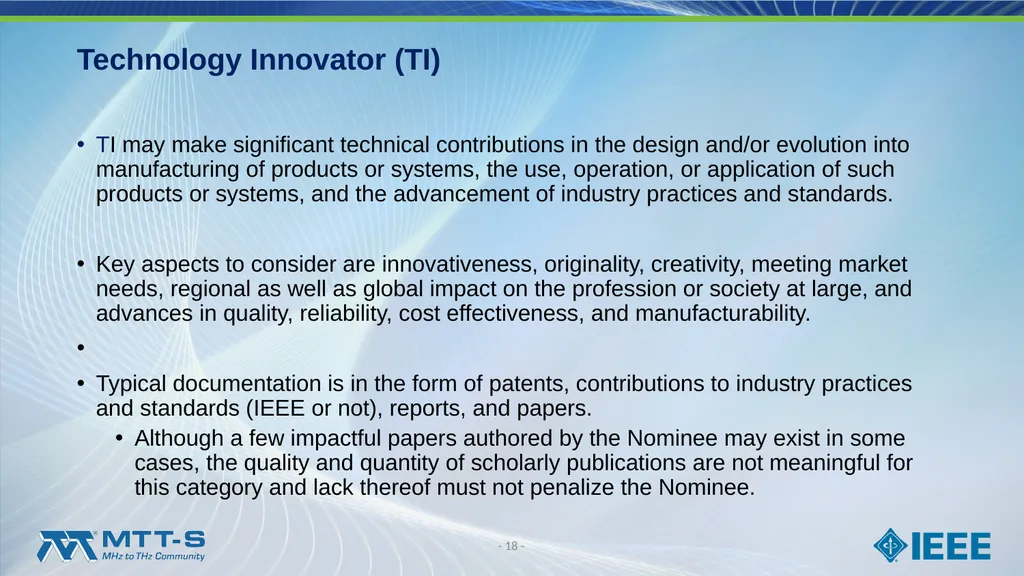 Technology Innovator (TI)

• TI may make significant technical contributions in the design and/or evolution into manufacturing of products or systems, the use, operation, or application of such products or systems, and the advancement of industry practices and standards.

• Key aspects to consider are innovativeness, originality, creativity, meeting market needs, regional as well as global impact on the profession or society at large, and advances in quality, reliability, cost effectiveness, and manufacturability.

•

• Typical documentation is in the form of patents, contributions to industry practices and standards (IEEE or not), reports, and papers.
  • Although a few impactful papers authored by the Nominee may exist in some cases, the quality and quantity of scholarly publications are not meaningful for this category and lack thereof must not penalize the Nominee.

MTT-S
MHz to THz Community

- 18 -

IEEE